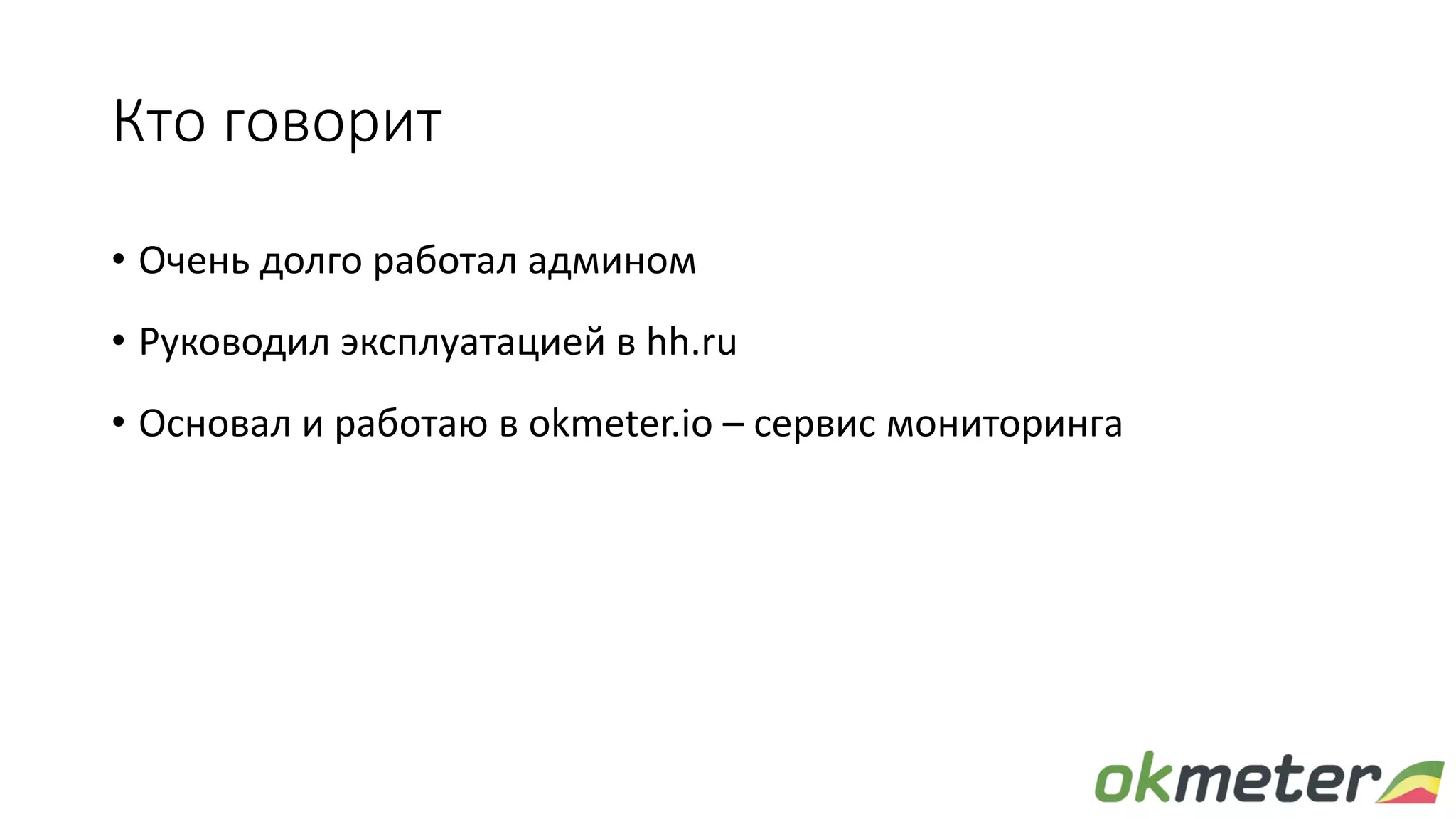 Кто говорит

• Очень долго работал админом

• Руководил эксплуатацией в hh.ru

• Основал и работаю в okmeter.io – сервис мониторинга

okmeter